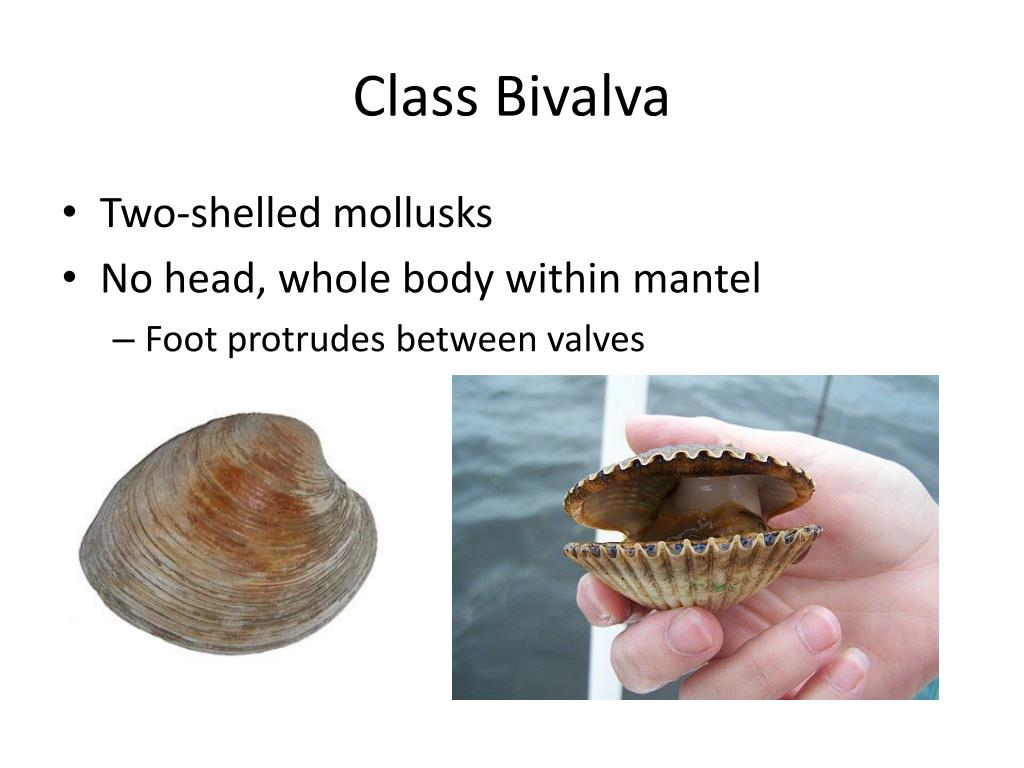 Class Bivalva

• Two-shelled mollusks
• No head, whole body within mantel
– Foot protrudes between valves